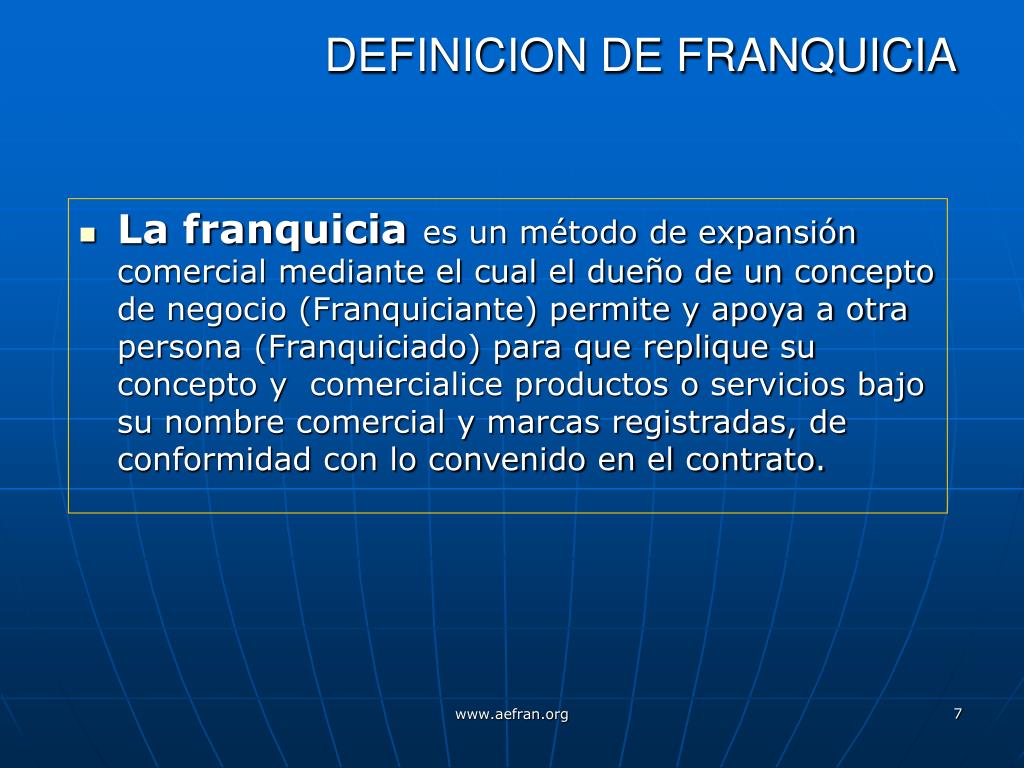 DEFINICION DE FRANQUICIA

La franquicia es un método de expansión comercial mediante el cual el dueño de un concepto de negocio (Franquiciante) permite y apoya a otra persona (Franquiciado) para que replique su concepto y comercialice productos o servicios bajo su nombre comercial y marcas registradas, de conformidad con lo convenido en el contrato.

www.aefran.org

7